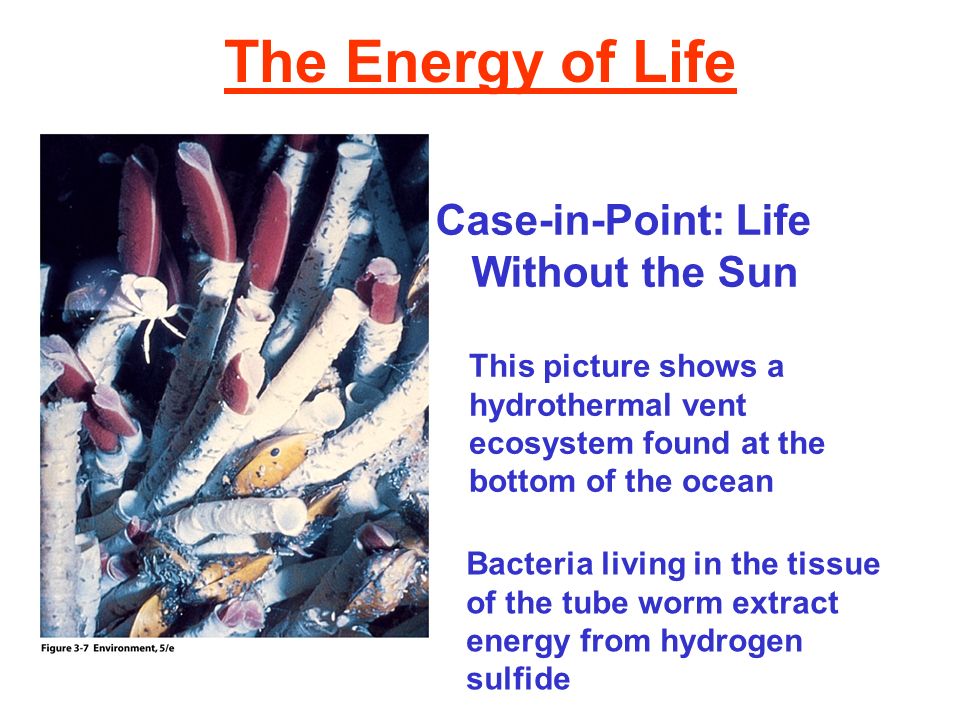 The Energy of Life

Case-in-Point: Life Without the Sun

This picture shows a hydrothermal vent ecosystem found at the bottom of the ocean

Bacteria living in the tissue of the tube worm extract energy from hydrogen sulfide

Figure 3-7 Environment, 5/e